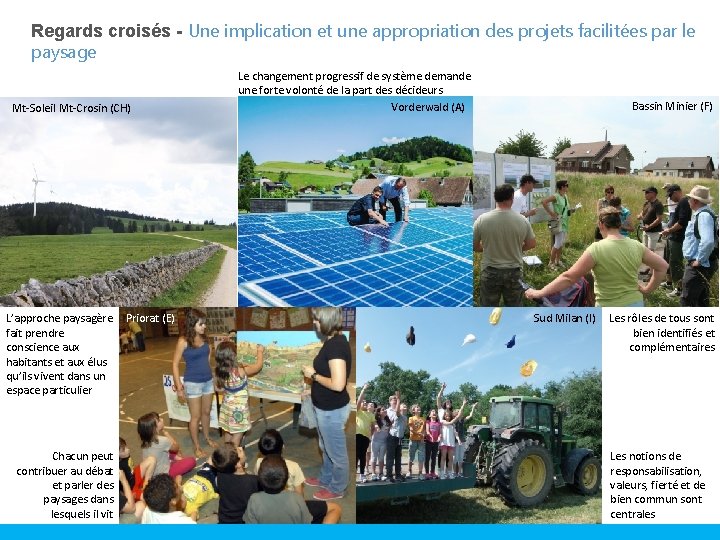 Regards croisés - Une implication et une appropriation des projets facilitées par le paysage

Le changement progressif de système demande une forte volonté de la part des décideurs

Mt-Soleil Mt-Crosin (CH)

Vorderwald (A)

Bassin Minier (F)

L'approche paysagère fait prendre conscience aux habitants et aux élus qu'ils vivent dans un espace particulier

Priorat (E)

Sud Milan (I)

Les rôles de tous sont bien identifiés et complémentaires

Chacun peut contribuer au débat et parler des paysages dans lesquels il vit

Les notions de responsabilisation, valeurs, fierté et de bien commun sont centrales